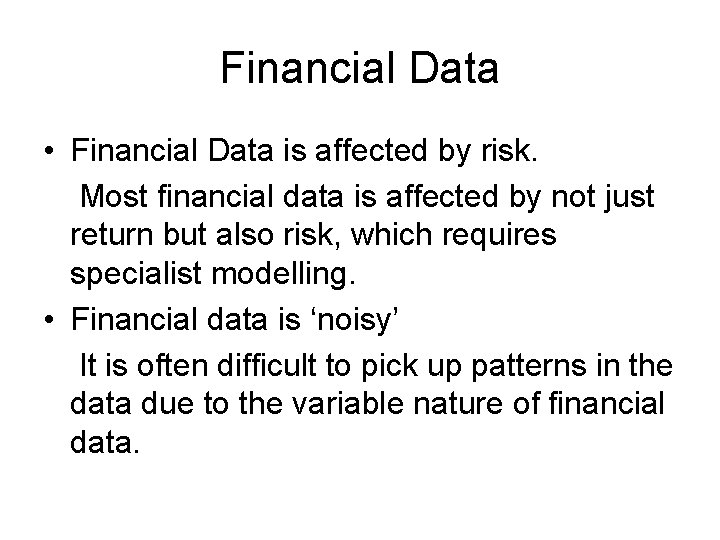 Financial Data

• Financial Data is affected by risk.

Most financial data is affected by not just return but also risk, which requires specialist modelling.

• Financial data is ‘noisy’

It is often difficult to pick up patterns in the data due to the variable nature of financial data.